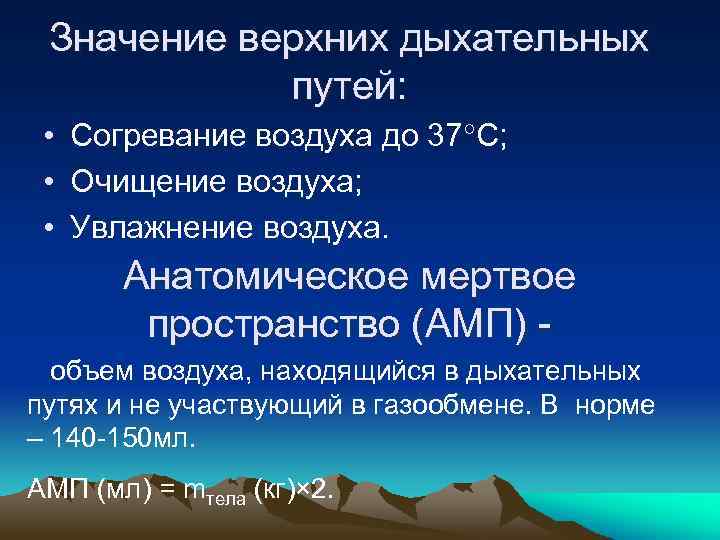 Значение верхних дыхательных путей:

• Согревание воздуха до 37°С;
• Очищение воздуха;
• Увлажнение воздуха.

Анатомическое мертвое пространство (АМП) -

объем воздуха, находящийся в дыхательных путях и не участвующий в газообмене. В норме – 140-150мл.

АМП (мл) = $m_{тела}$ (кг)×2.